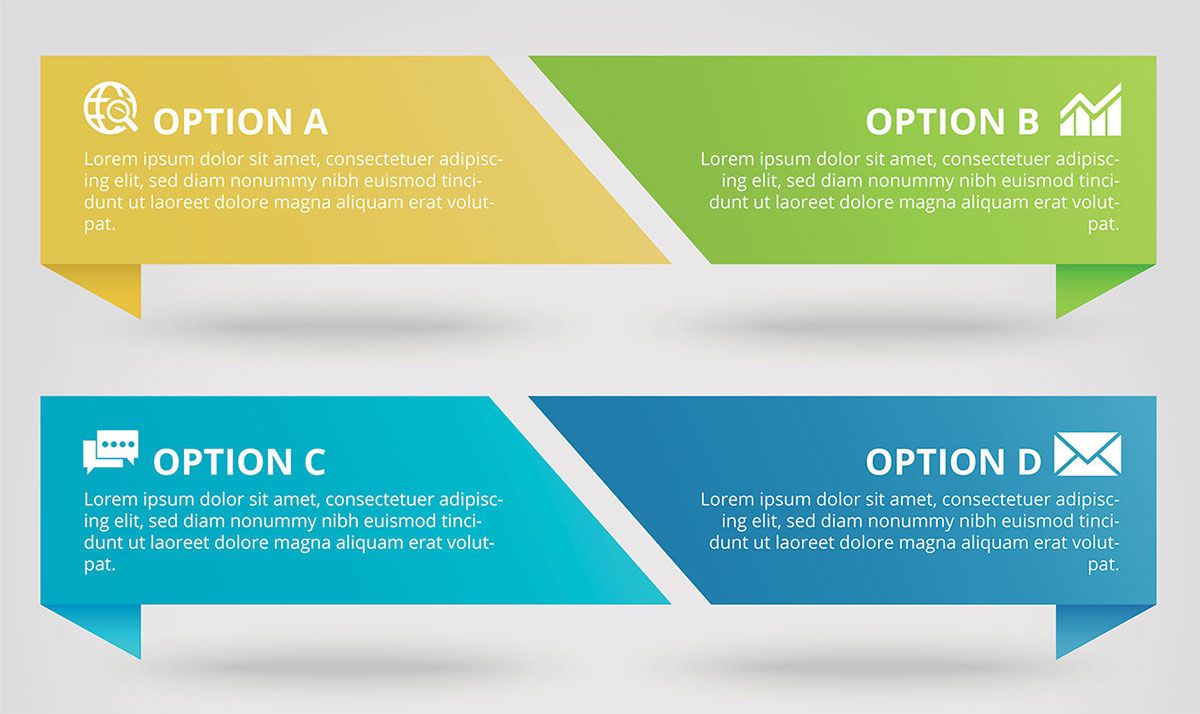 OPTION A
Lorem ipsum dolor sit amet, consectetuer adipiscing elit, sed diam nonummy nibh euismod tincidunt ut laoreet dolore magna aliquam erat volutpat.

OPTION B
Lorem ipsum dolor sit amet, consectetuer adipiscing elit, sed diam nonummy nibh euismod tincidunt ut laoreet dolore magna aliquam erat volutpat.

OPTION C
Lorem ipsum dolor sit amet, consectetuer adipiscing elit, sed diam nonummy nibh euismod tincidunt ut laoreet dolore magna aliquam erat volutpat.

OPTION D
Lorem ipsum dolor sit amet, consectetuer adipiscing elit, sed diam nonummy nibh euismod tincidunt ut laoreet dolore magna aliquam erat volutpat.